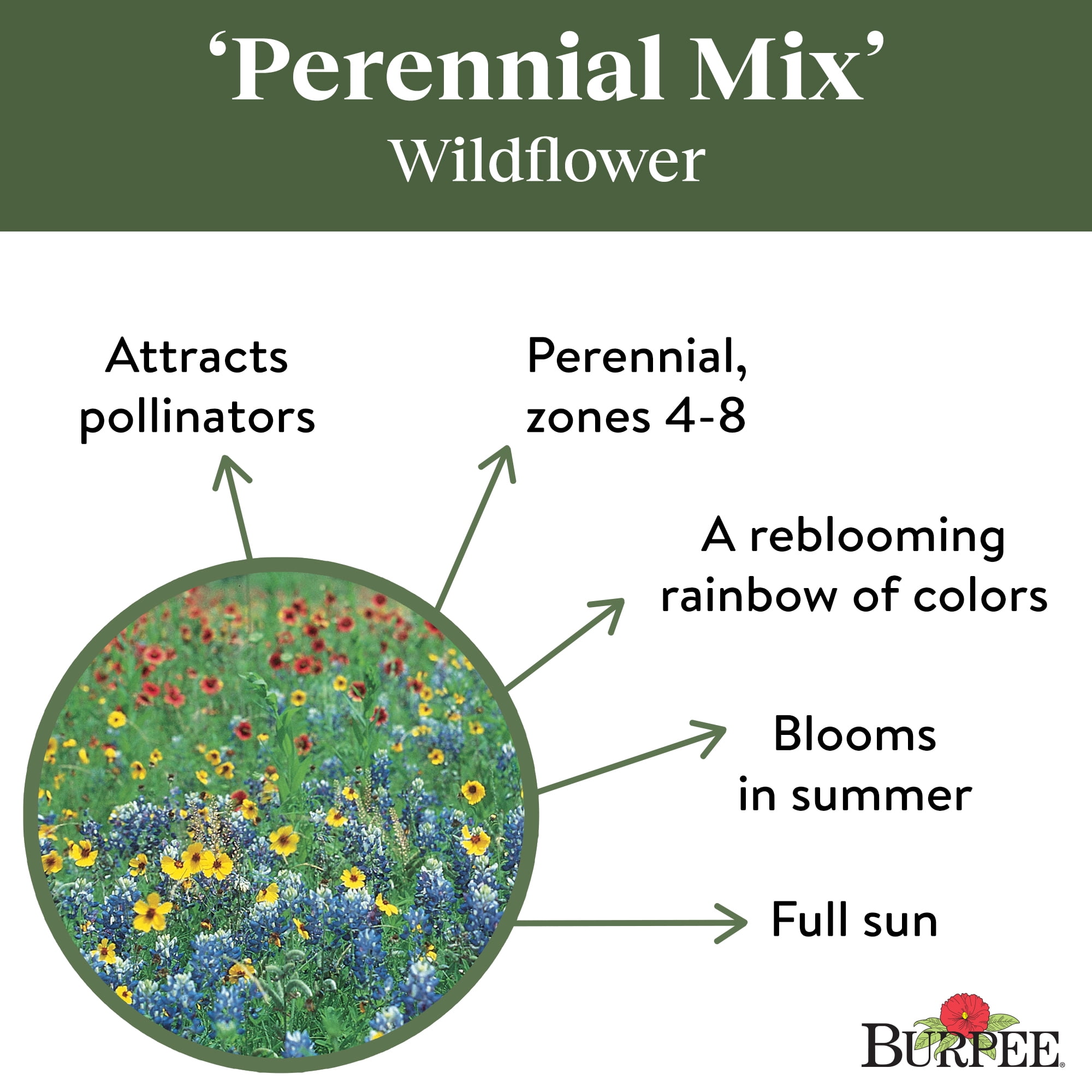 ‘Perennial Mix’
Wildflower

Attracts pollinators

Perennial, zones 4-8

A reblooming rainbow of colors

Blooms in summer

Full sun

BURPEE®